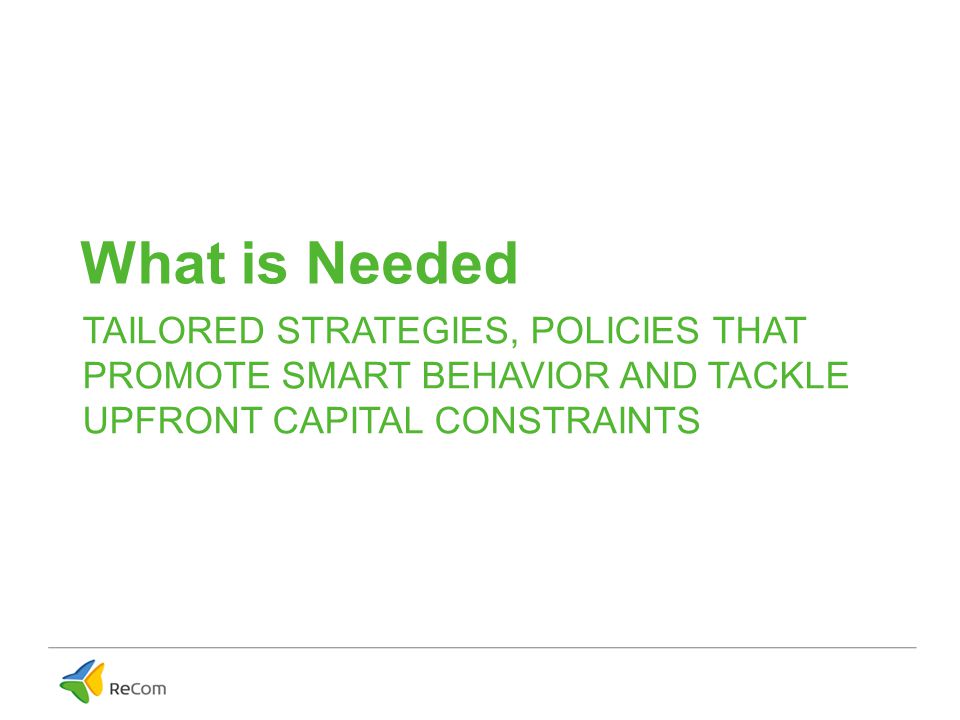 What is Needed

TAILORED STRATEGIES, POLICIES THAT PROMOTE SMART BEHAVIOR AND TACKLE UPFRONT CAPITAL CONSTRAINTS

ReCom